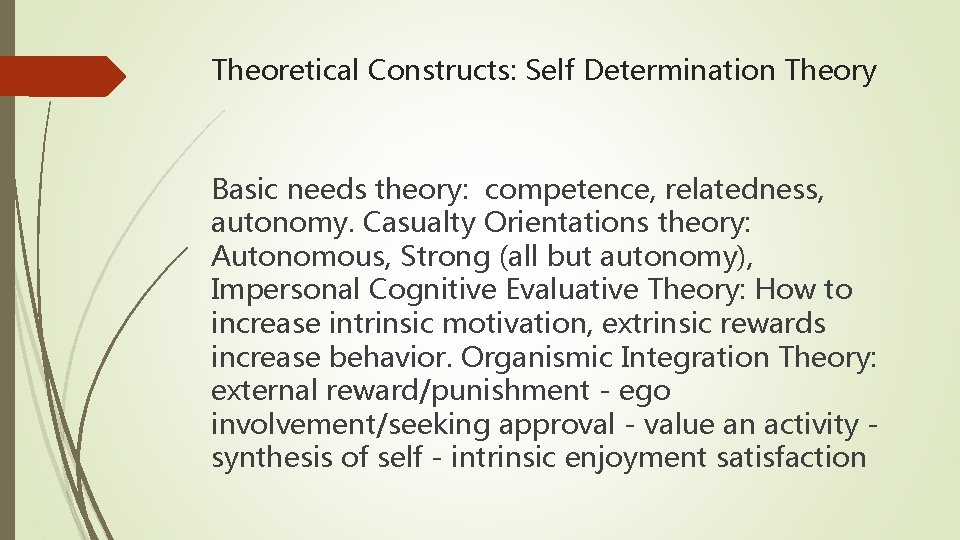 Theoretical Constructs: Self Determination Theory

Basic needs theory: competence, relatedness, autonomy. Casualty Orientations theory: Autonomous, Strong (all but autonomy), Impersonal Cognitive Evaluative Theory: How to increase intrinsic motivation, extrinsic rewards increase behavior. Organismic Integration Theory: external reward/punishment - ego involvement/seeking approval - value an activity - synthesis of self - intrinsic enjoyment satisfaction